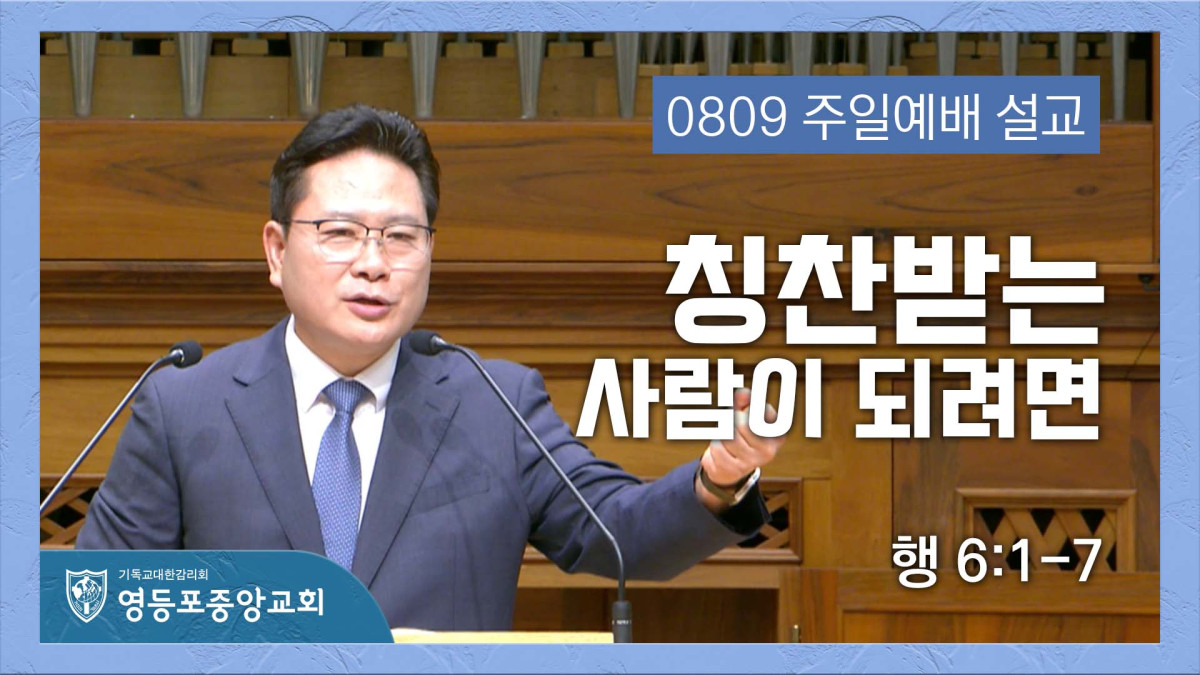 0809 주일예배 설교

칭찬받는 사람이 되려면

행 6:1-7

기독교대한감리회
영등포중앙교회